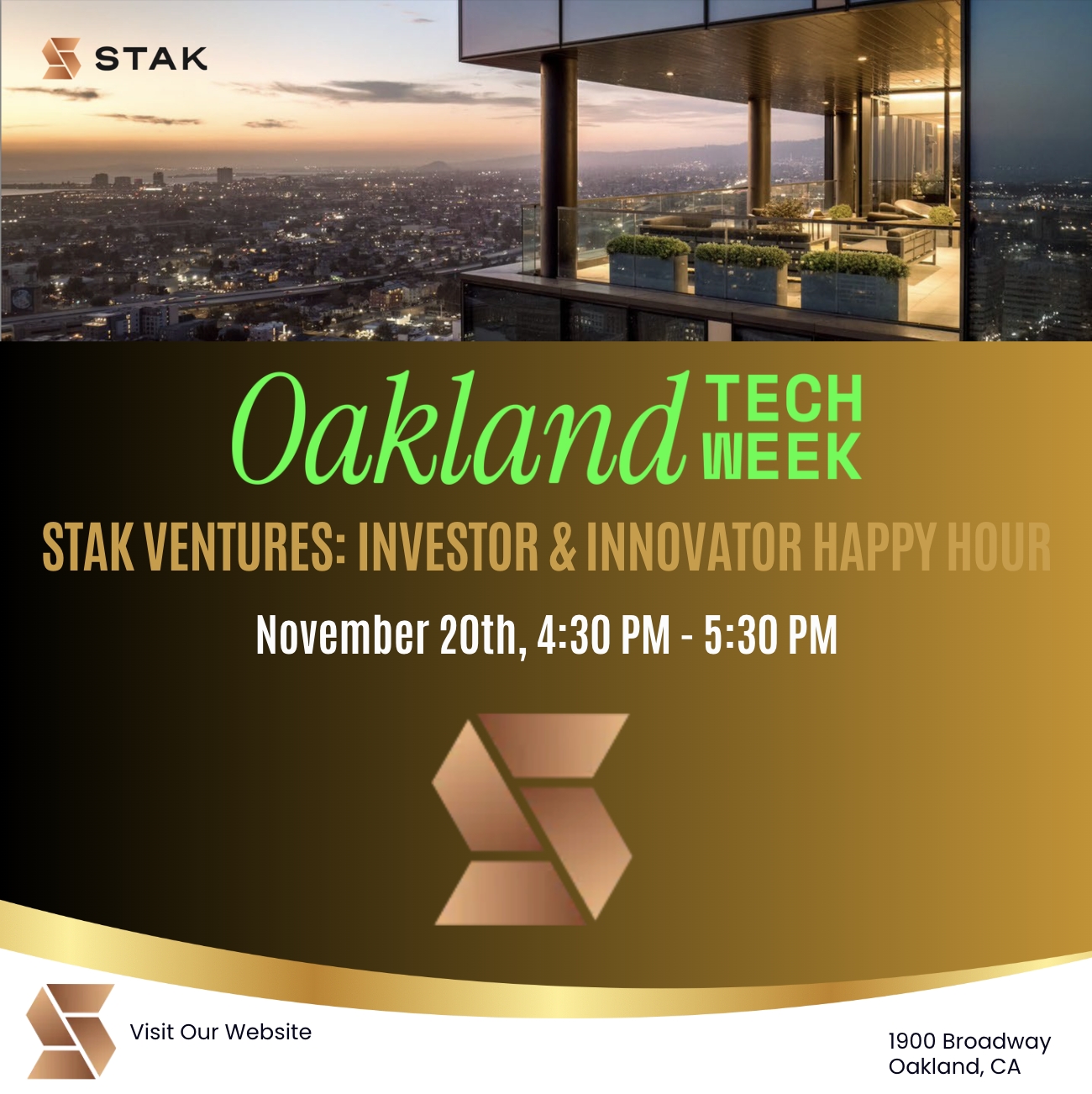 STAK

Oakland TECH WEEK

STAK VENTURES: INVESTOR & INNOVATOR HAPPY HOUR

November 20th, 4:30 PM - 5:30 PM

Visit Our Website

1900 Broadway
Oakland, CA